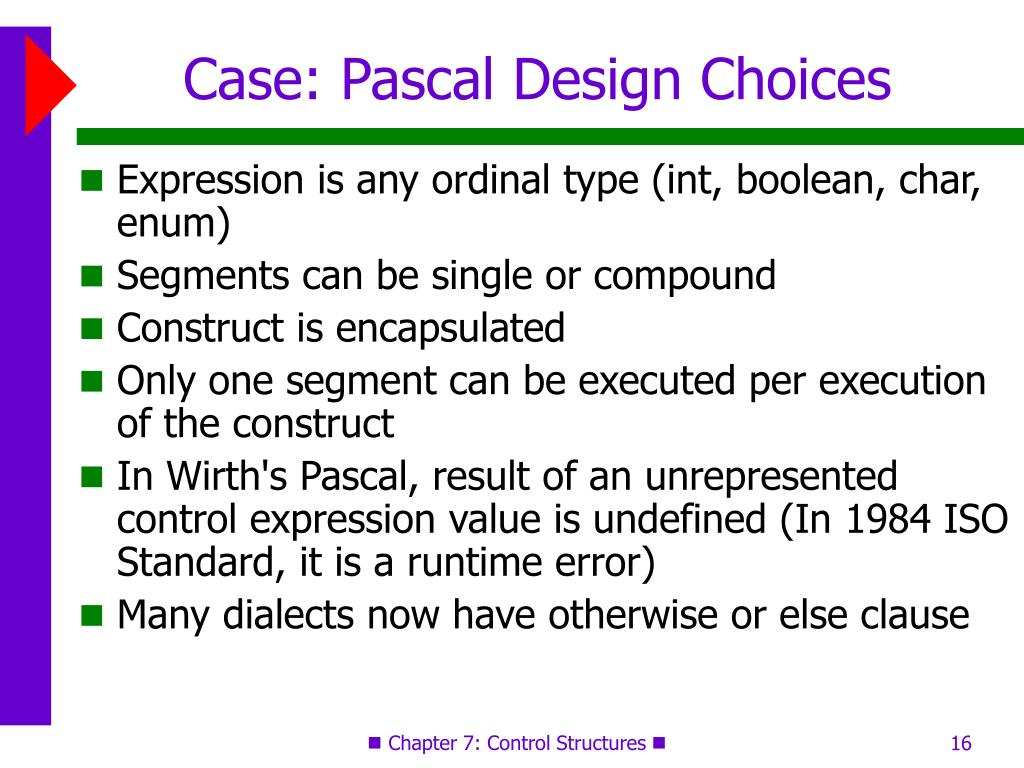 Case: Pascal Design Choices

■ Expression is any ordinal type (int, boolean, char, enum)
■ Segments can be single or compound
■ Construct is encapsulated
■ Only one segment can be executed per execution of the construct
■ In Wirth's Pascal, result of an unrepresented control expression value is undefined (In 1984 ISO Standard, it is a runtime error)
■ Many dialects now have otherwise or else clause

■ Chapter 7: Control Structures ■

16